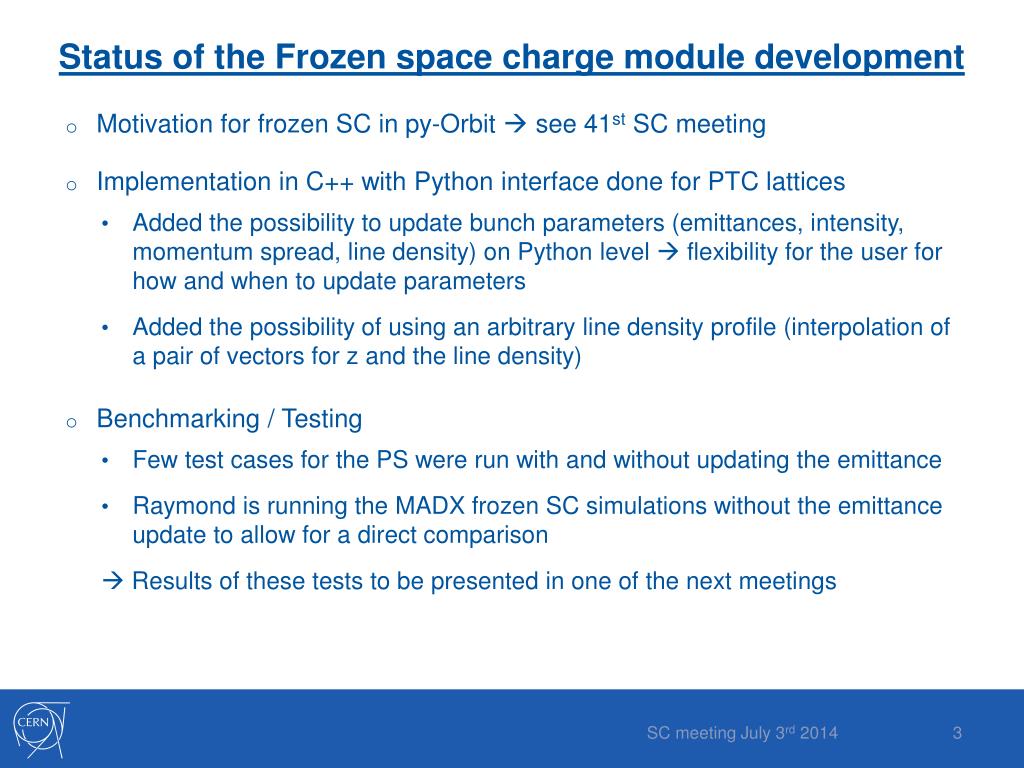 Status of the Frozen space charge module development

o Motivation for frozen SC in py-Orbit → see 41$^{st}$ SC meeting

o Implementation in C++ with Python interface done for PTC lattices

• Added the possibility to update bunch parameters (emittances, intensity, momentum spread, line density) on Python level → flexibility for the user for how and when to update parameters

• Added the possibility of using an arbitrary line density profile (interpolation of a pair of vectors for z and the line density)

o Benchmarking / Testing

• Few test cases for the PS were run with and without updating the emittance

• Raymond is running the MADX frozen SC simulations without the emittance update to allow for a direct comparison

→ Results of these tests to be presented in one of the next meetings

CERN

SC meeting July 3$^{rd}$ 2014

3